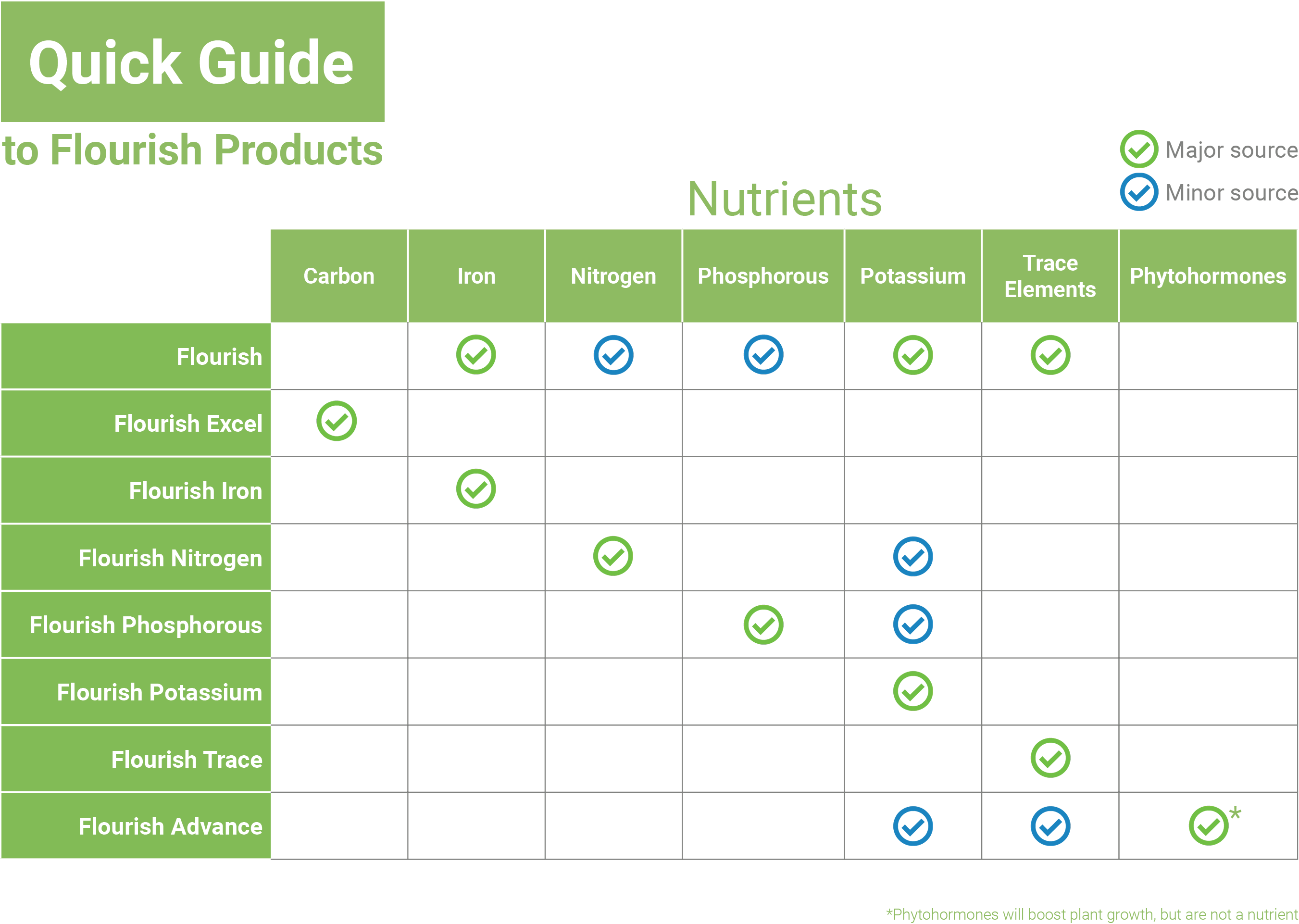 Quick Guide

to Flourish Products

✓ Major source
✓ Minor source

Nutrients

| | Carbon | Iron | Nitrogen | Phosphorous | Potassium | Trace Elements | Phytohormones |
|---|---|---|---|---|---|---|---|
| Flourish | | ✓ | ✓ | ✓ | ✓ | ✓ | |
| Flourish Excel | ✓ | | | | | | |
| Flourish Iron | | ✓ | | | | | |
| Flourish Nitrogen | | | ✓ | | ✓ | | |
| Flourish Phosphorous | | | | ✓ | ✓ | | |
| Flourish Potassium | | | | | ✓ | | |
| Flourish Trace | | | | | | ✓ | |
| Flourish Advance | | | | | ✓ | ✓ | ✓* |

*Phytohormones will boost plant growth, but are not a nutrient